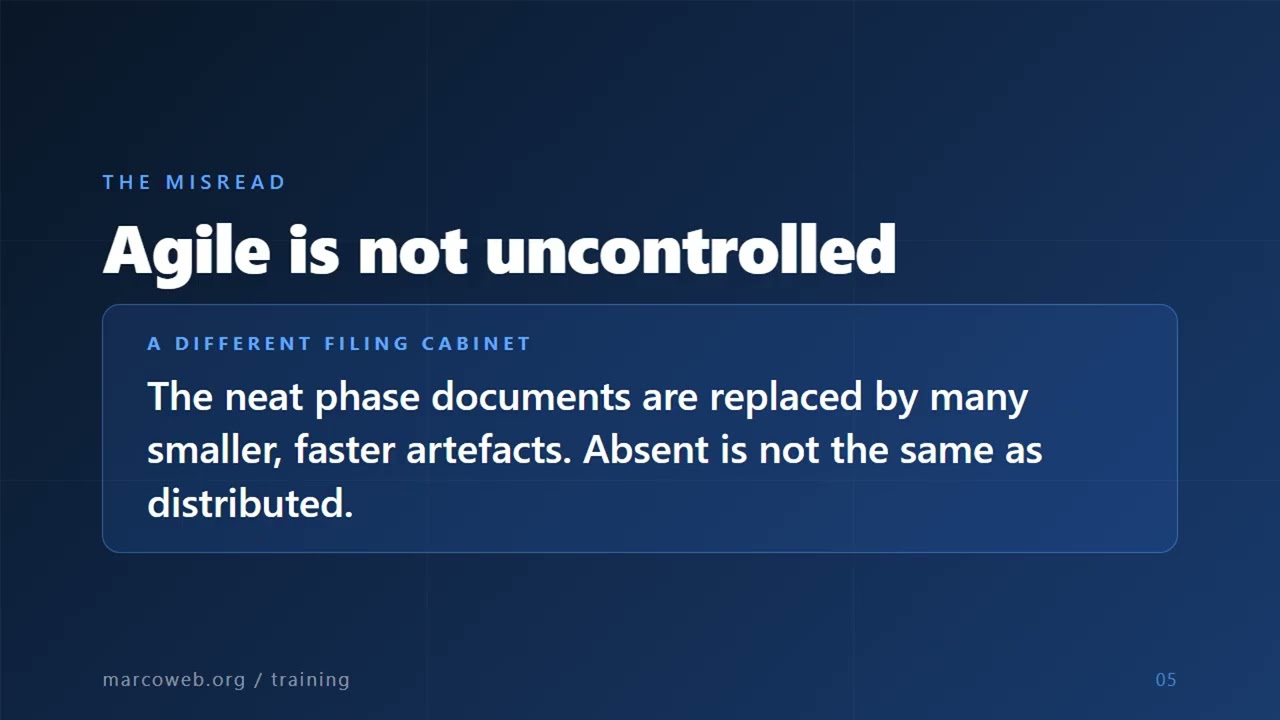 THE MISREAD

Agile is not uncontrolled

A DIFFERENT FILING CABINET

The neat phase documents are replaced by many smaller, faster artefacts. Absent is not the same as distributed.

marcoweb.org / training

05